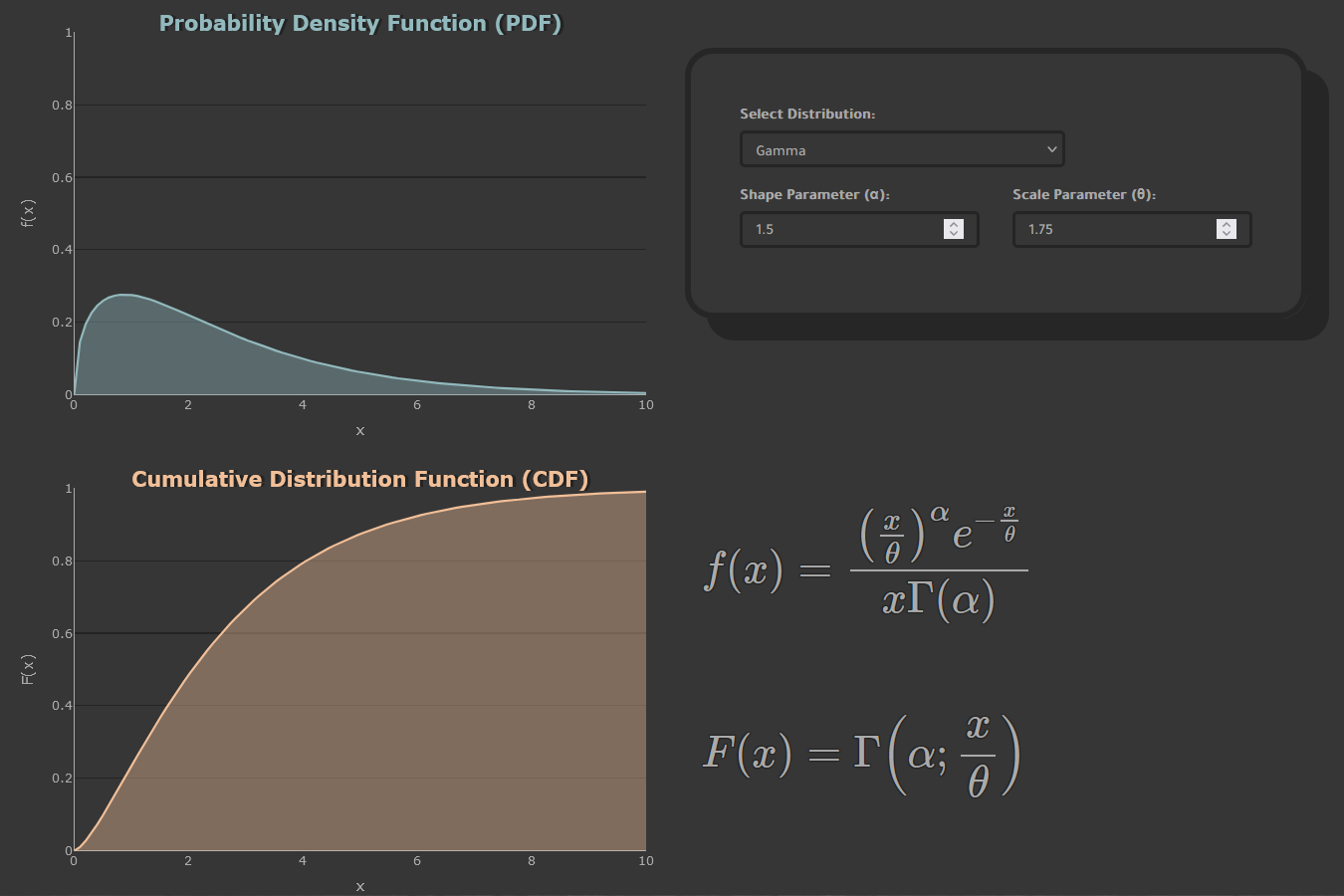 Probability Density Function (PDF)

1
0.8
0.6
0.4
0.2
0
f(x)
0 2 4 6 8 10
x

Select Distribution:
Gamma
Shape Parameter (α):
1.5
Scale Parameter (θ):
1.75

Cumulative Distribution Function (CDF)

1
0.8
0.6
0.4
0.2
0
F(x)
0 2 4 6 8 10
x

$f(x) = \frac{\left(\frac{x}{\theta}\right)^{\alpha} e^{-\frac{x}{\theta}}}{x\Gamma(\alpha)}$

$F(x) = \Gamma\left(\alpha; \frac{x}{\theta}\right)$